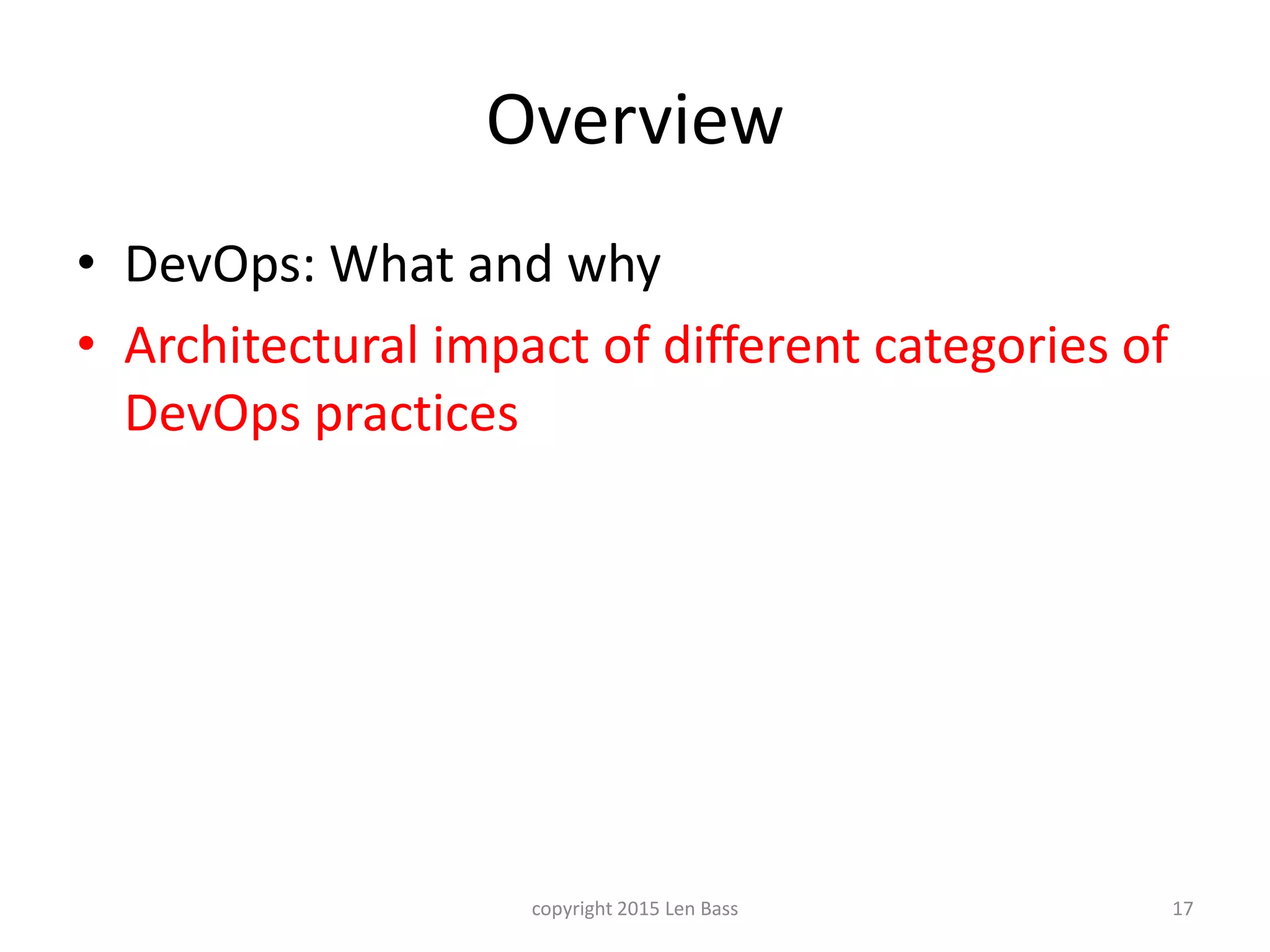 Overview

• DevOps: What and why
• Architectural impact of different categories of DevOps practices

copyright 2015 Len Bass

17